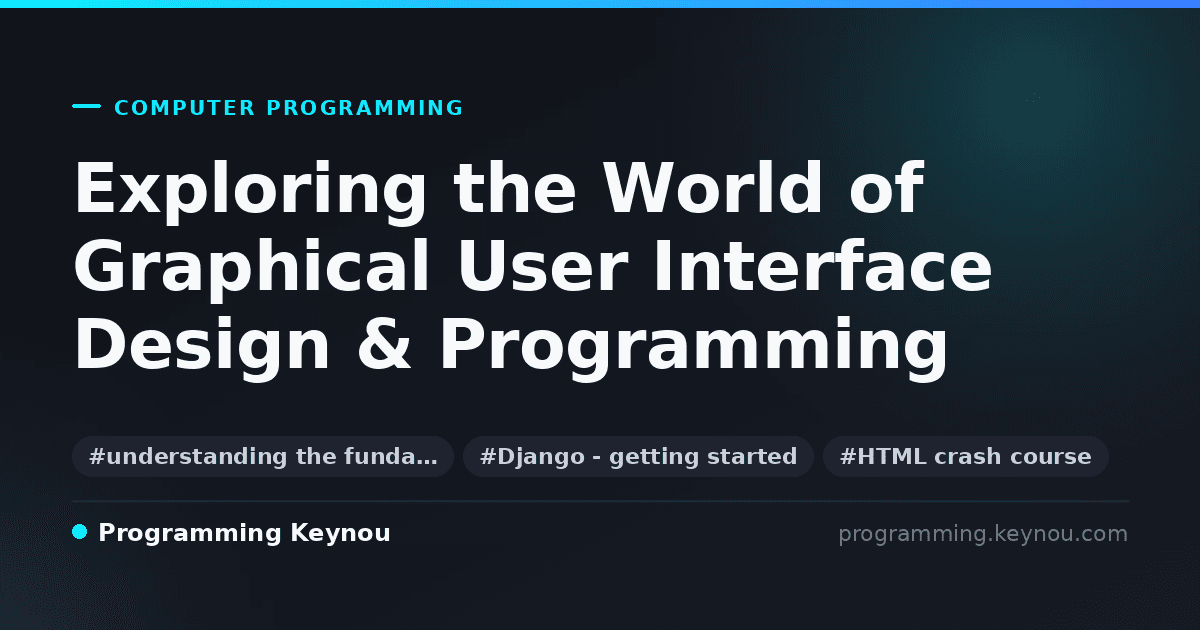 COMPUTER PROGRAMMING

Exploring the World of Graphical User Interface Design & Programming

#understanding the funda…

#Django - getting started

#HTML crash course

Programming Keynou

programming.keynou.com